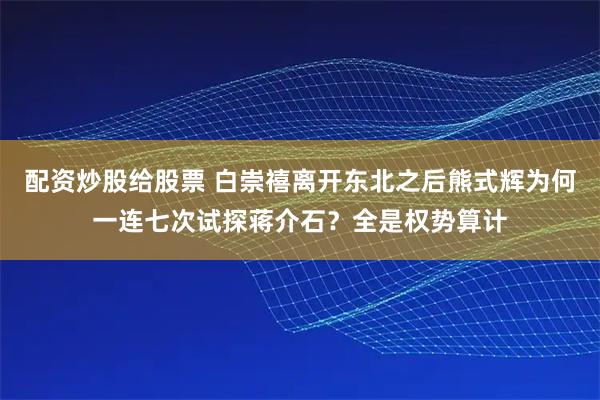 配资炒股给股票 白崇禧离开东北之后熊式辉为何一连七次试探蒋介石？全是权势算计